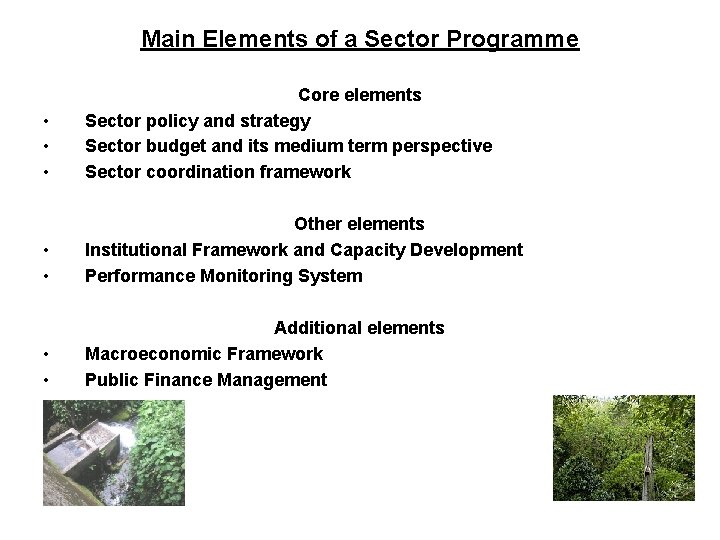 Main Elements of a Sector Programme

Core elements

• Sector policy and strategy
• Sector budget and its medium term perspective
• Sector coordination framework

Other elements

• Institutional Framework and Capacity Development
• Performance Monitoring System

Additional elements

• Macroeconomic Framework
• Public Finance Management